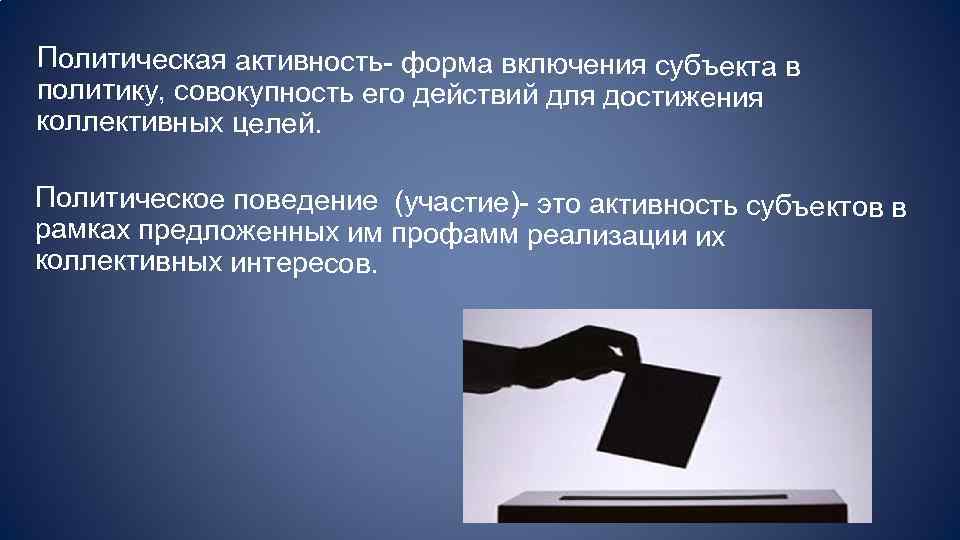 Политическая активность- форма включения субъекта в политику, совокупность его действий для достижения коллективных целей.

Политическое поведение (участие)- это активность субъектов в рамках предложенных им профамм реализации их коллективных интересов.